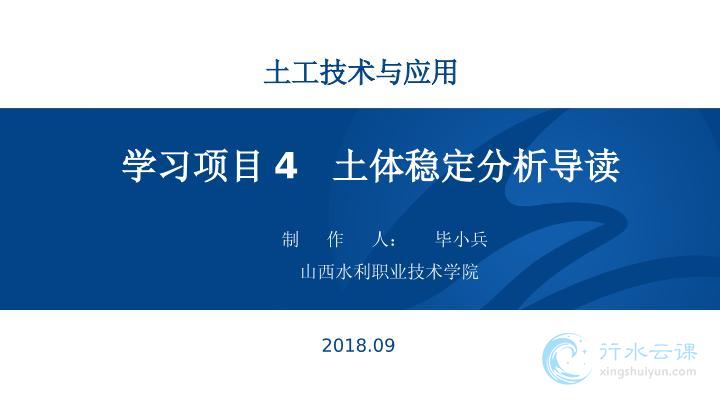 土工技术与应用

学习项目 4　土体稳定分析导读

制　作　人：　毕小兵

山西水利职业技术学院

2018.09

行水云课
xingshuiyun.com